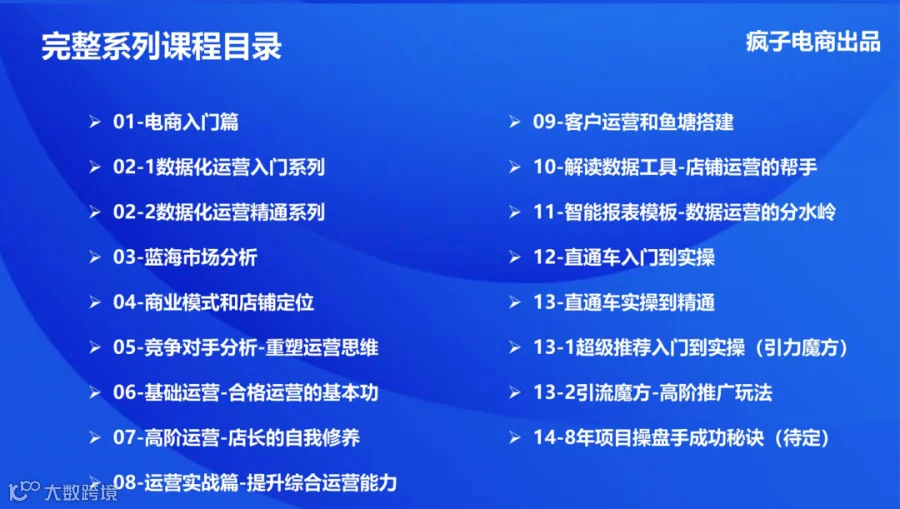 完整系列课程目录

疯子电商出品

➢ 01-电商入门篇
➢ 02-1数据化运营入门系列
➢ 02-2数据化运营精通系列
➢ 03-蓝海市场分析
➢ 04-商业模式和店铺定位
➢ 05-竞争对手分析-重塑运营思维
➢ 06-基础运营-合格运营的基本功
➢ 07-高阶运营-店长的自我修养
➢ 08-运营实战篇-提升综合运营能力

➢ 09-客户运营和鱼塘搭建
➢ 10-解读数据工具-店铺运营的帮手
➢ 11-智能报表模板-数据运营的分水岭
➢ 12-直通车入门到实操
➢ 13-直通车实操到精通
➢ 13-1超级推荐入门到实操（引力魔方）
➢ 13-2引流魔方-高阶推广玩法
➢ 14-8年项目操盘手成功秘诀（待定）

大数跨境